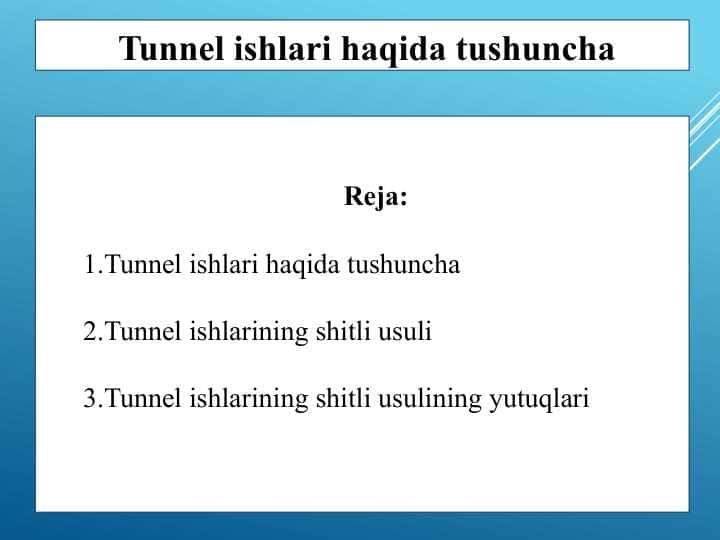 Tunnel ishlari haqida tushuncha

Reja:

1.Tunnel ishlari haqida tushuncha

2.Tunnel ishlarining shitli usuli

3.Tunnel ishlarining shitli usulining yutuqlari